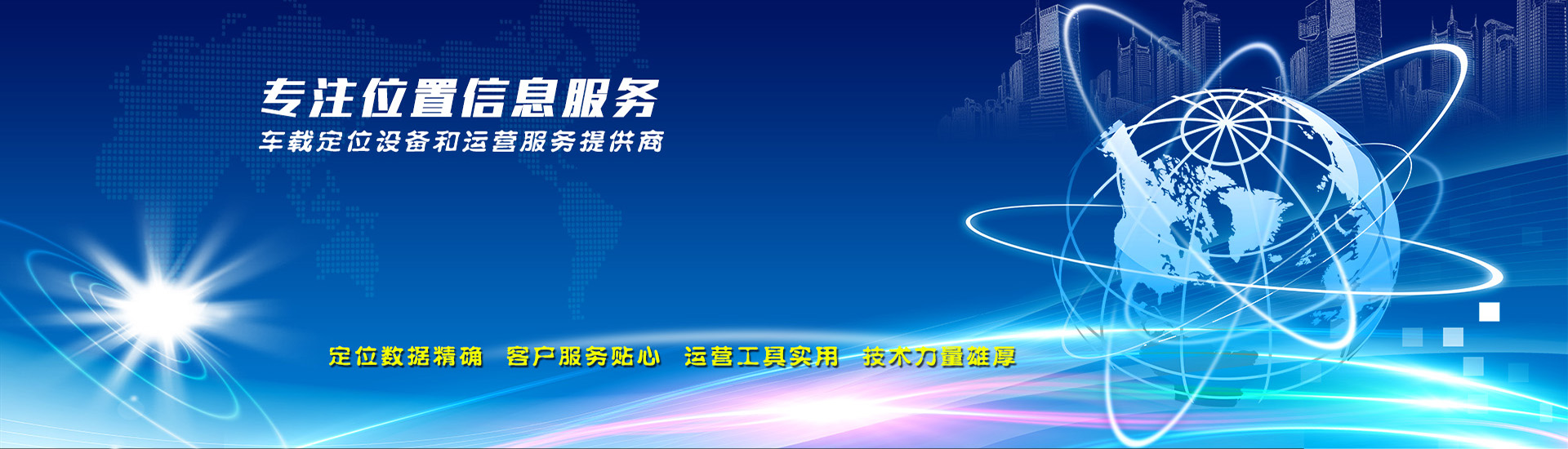 专注位置信息服务
车载定位设备和运营服务提供商

定位数据精确 客户服务贴心 运营工具实用 技术力量雄厚